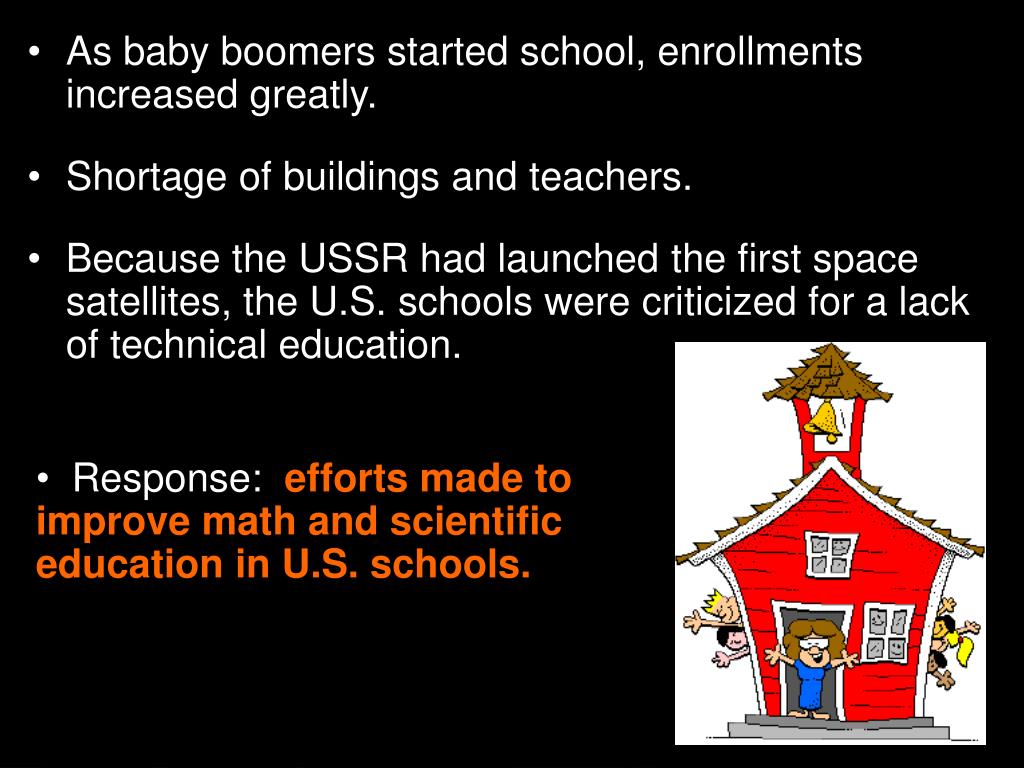 • As baby boomers started school, enrollments increased greatly.

• Shortage of buildings and teachers.

• Because the USSR had launched the first space satellites, the U.S. schools were criticized for a lack of technical education.

• Response: efforts made to improve math and scientific education in U.S. schools.